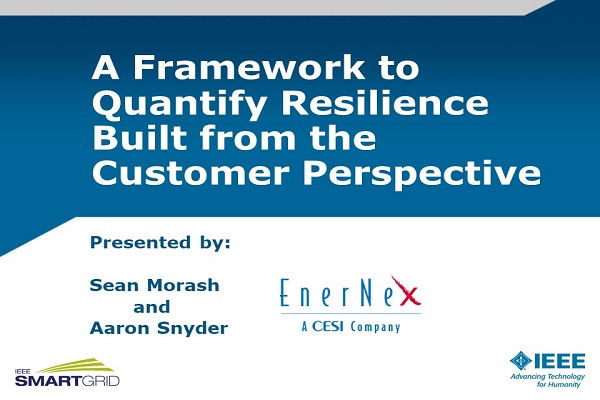 A Framework to Quantify Resilience Built from the Customer Perspective

Presented by:

Sean Morash
and
Aaron Snyder

EnerNex
A CESI Company

IEEE SMARTGRID

IEEE
Advancing Technology for Humanity